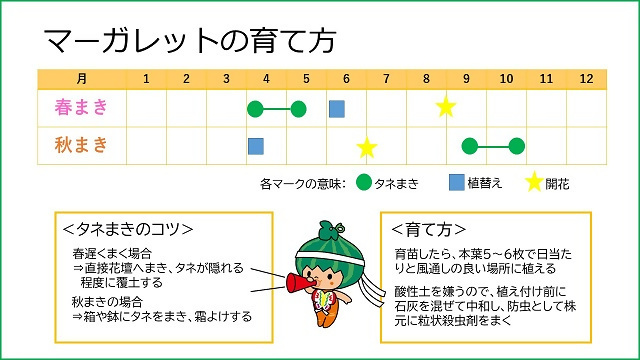 マーガレットの育て方

| 月 | 1 | 2 | 3 | 4 | 5 | 6 | 7 | 8 | 9 | 10 | 11 | 12 |
|---|---|---|---|---|---|---|---|---|---|---|---|---|
| 春まき | | | | | | | | | | | | |
| 秋まき | | | | | | | | | | | | |

各マークの意味: タネまき 植替え 開花

<タネまきのコツ>

春遅くまく場合
⇒直接花壇へまき、タネが隠れる程度に覆土する

秋まきの場合
⇒箱や鉢にタネをまき、霜よけする

<育て方>

育苗したら、本葉5～6枚で日当たりと風通しの良い場所に植える

酸性土を嫌うので、植え付け前に石灰を混ぜて中和し、防虫として株元に粒状殺虫剤をまく